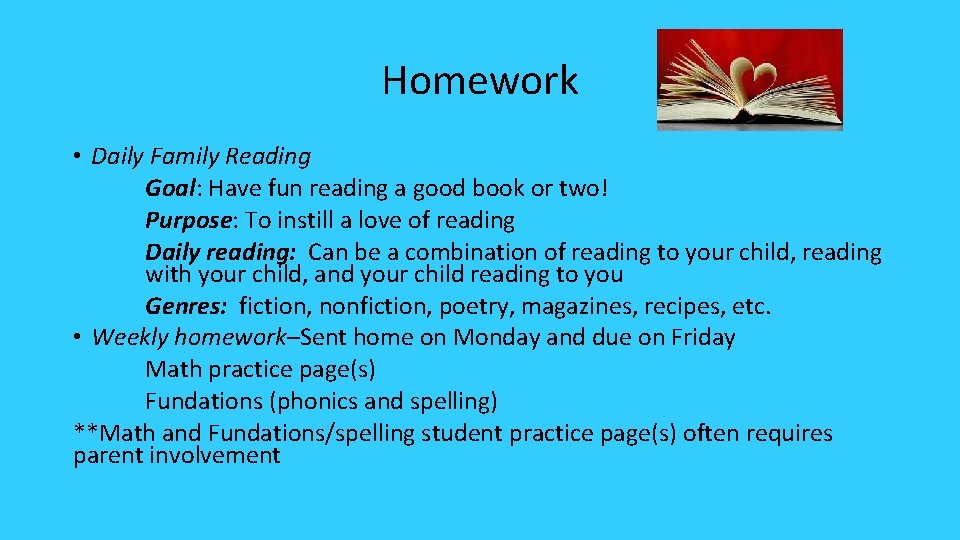 Homework

• Daily Family Reading

Goal: Have fun reading a good book or two!

Purpose: To instill a love of reading

Daily reading: Can be a combination of reading to your child, reading with your child, and your child reading to you

Genres: fiction, nonfiction, poetry, magazines, recipes, etc.

• Weekly homework–Sent home on Monday and due on Friday

Math practice page(s)

Fundations (phonics and spelling)

**Math and Fundations/spelling student practice page(s) often requires parent involvement